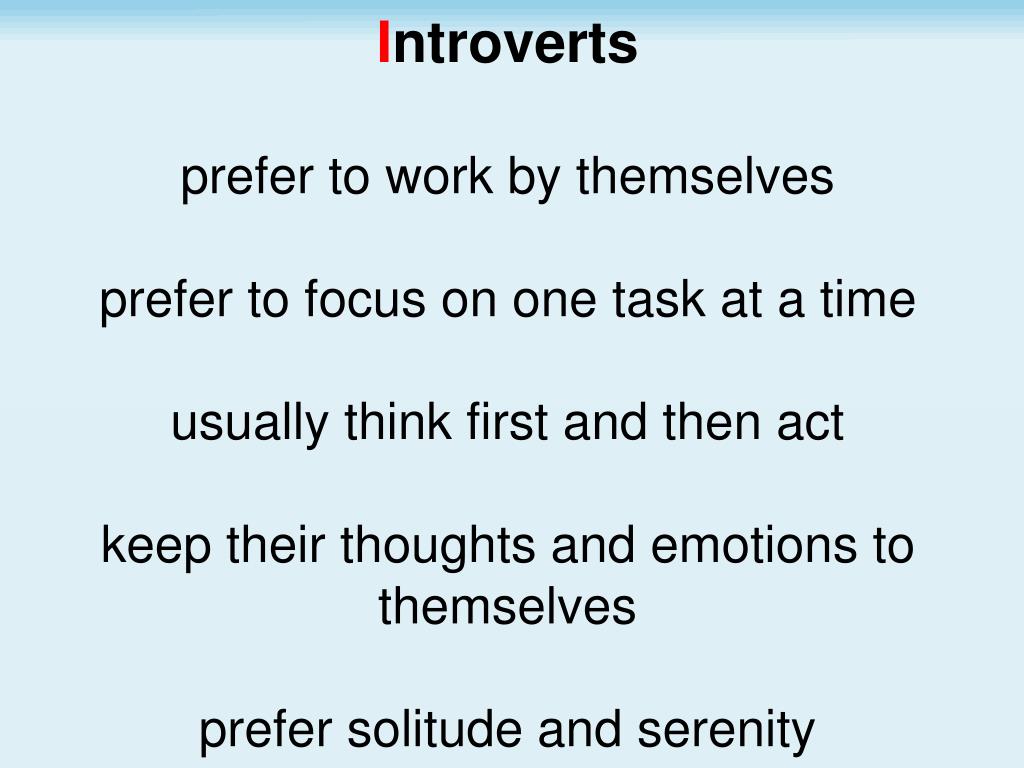 Introverts

prefer to work by themselves

prefer to focus on one task at a time

usually think first and then act

keep their thoughts and emotions to themselves

prefer solitude and serenity